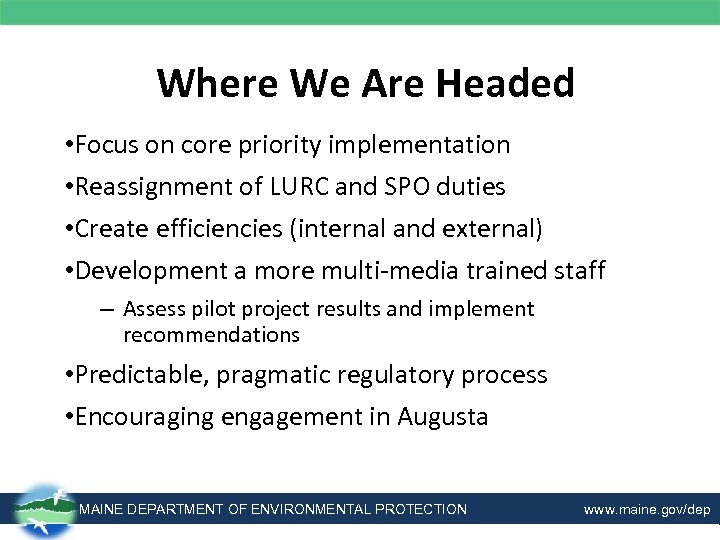 Where We Are Headed

•Focus on core priority implementation

•Reassignment of LURC and SPO duties

•Create efficiencies (internal and external)

•Development a more multi-media trained staff

– Assess pilot project results and implement recommendations

•Predictable, pragmatic regulatory process

•Encouraging engagement in Augusta

MAINE DEPARTMENT OF ENVIRONMENTAL PROTECTION

www.maine.gov/dep